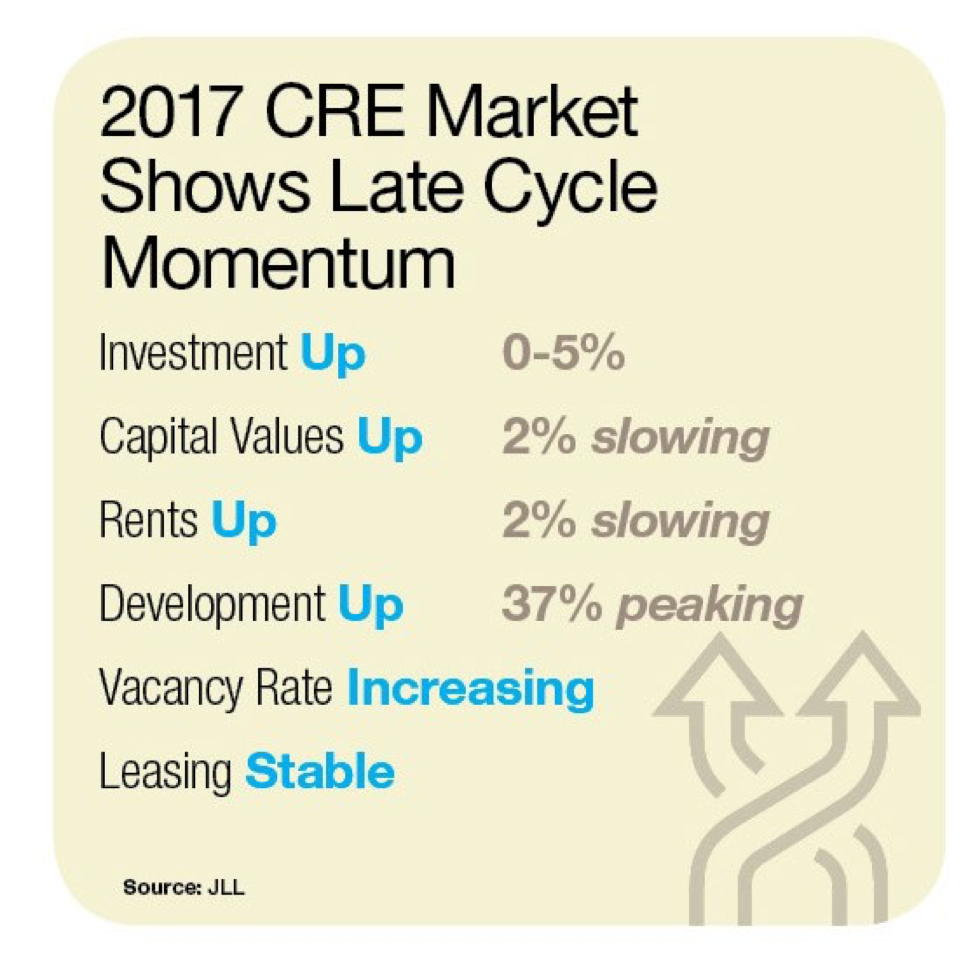 2017 CRE Market Shows Late Cycle Momentum

Investment Up 0-5%

Capital Values Up 2% slowing

Rents Up 2% slowing

Development Up 37% peaking

Vacancy Rate Increasing

Leasing Stable

Source: JLL